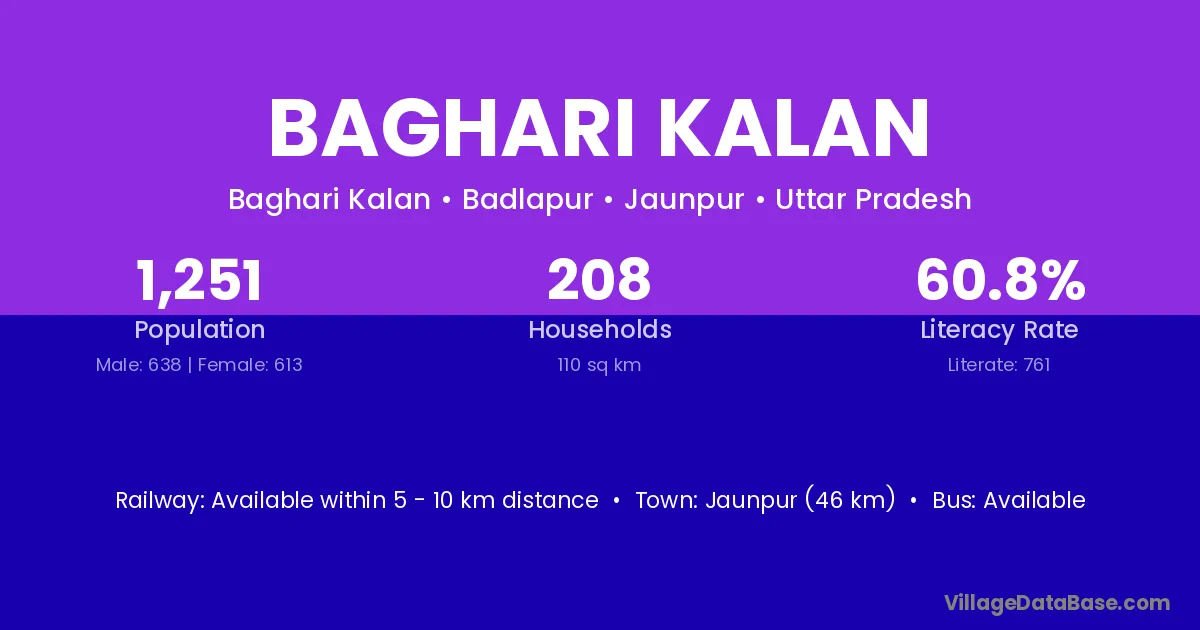 BAGHARI KALAN

Baghari Kalan • Badlapur • Jaunpur • Uttar Pradesh

1,251
Population
Male: 638 | Female: 613

208
Households
110 sq km

60.8%
Literacy Rate
Literate: 761

Railway: Available within 5 - 10 km distance • Town: Jaunpur (46 km) • Bus: Available

VillageDataBase.com